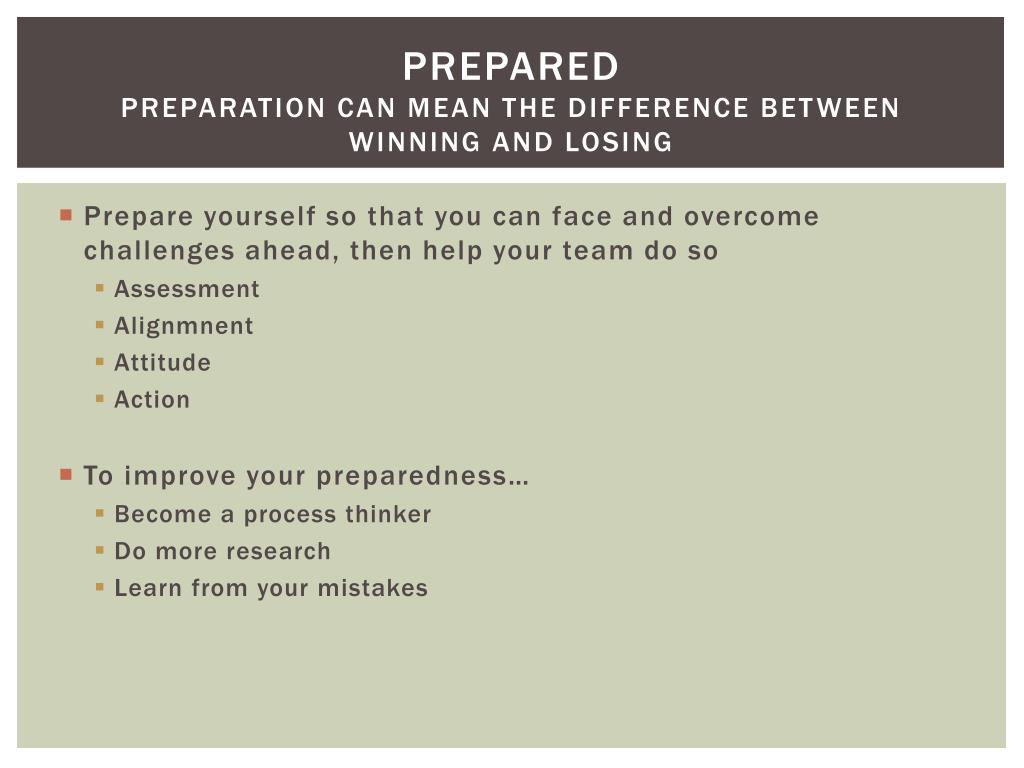 PREPARED
PREPARATION CAN MEAN THE DIFFERENCE BETWEEN WINNING AND LOSING

Prepare yourself so that you can face and overcome challenges ahead, then help your team do so
Assessment
Alignmnent
Attitude
Action

To improve your preparedness…
Become a process thinker
Do more research
Learn from your mistakes